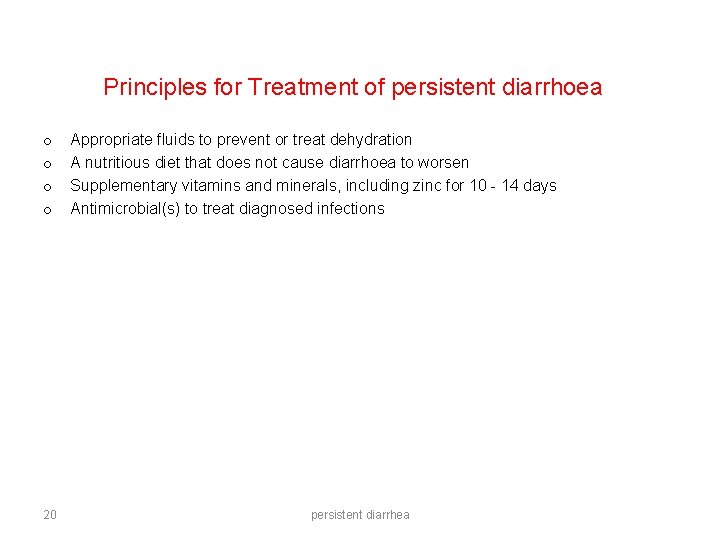 Principles for Treatment of persistent diarrhoea

o Appropriate fluids to prevent or treat dehydration
o A nutritious diet that does not cause diarrhoea to worsen
o Supplementary vitamins and minerals, including zinc for 10 - 14 days
o Antimicrobial(s) to treat diagnosed infections

20

persistent diarrhea